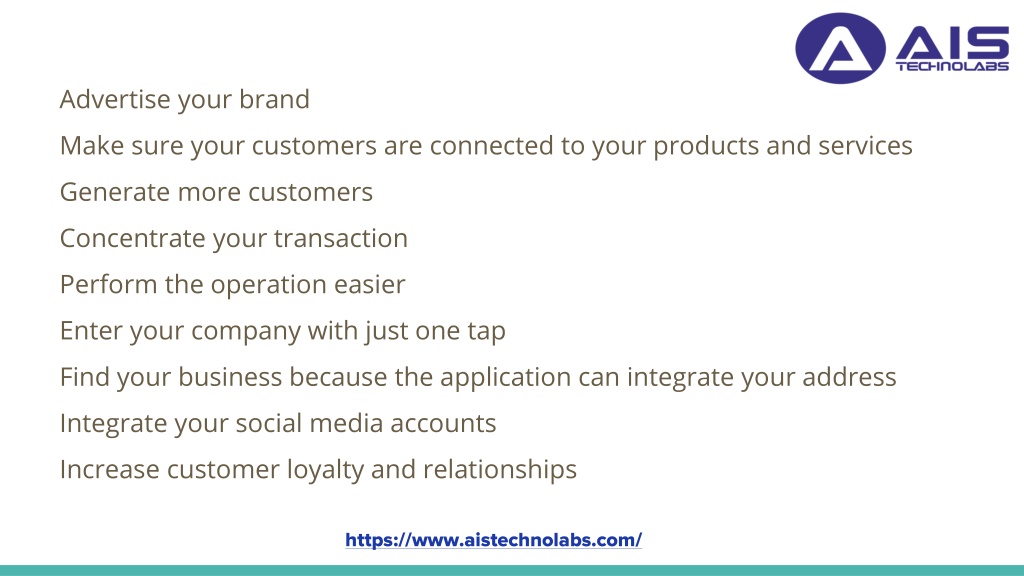 AIS
TECHNOLABS

Advertise your brand

Make sure your customers are connected to your products and services

Generate more customers

Concentrate your transaction

Perform the operation easier

Enter your company with just one tap

Find your business because the application can integrate your address

Integrate your social media accounts

Increase customer loyalty and relationships

https://www.aistechnolabs.com/